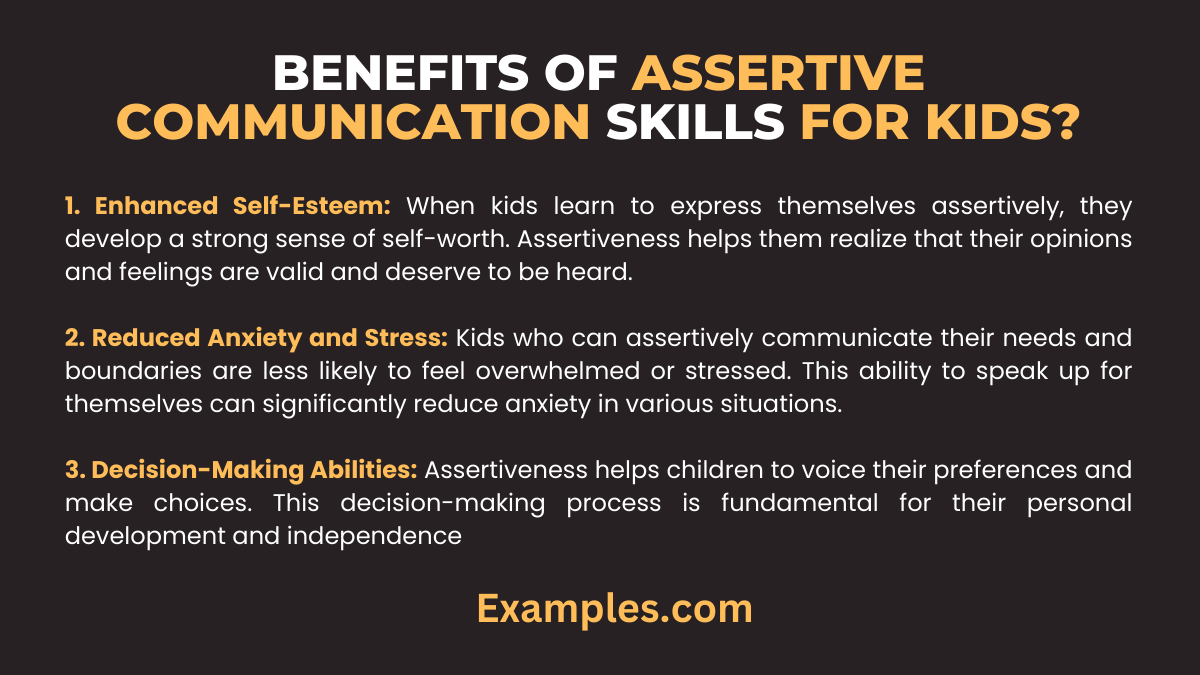 BENEFITS OF ASSERTIVE COMMUNICATION SKILLS FOR KIDS?

1. Enhanced Self-Esteem: When kids learn to express themselves assertively, they develop a strong sense of self-worth. Assertiveness helps them realize that their opinions and feelings are valid and deserve to be heard.

2. Reduced Anxiety and Stress: Kids who can assertively communicate their needs and boundaries are less likely to feel overwhelmed or stressed. This ability to speak up for themselves can significantly reduce anxiety in various situations.

3. Decision-Making Abilities: Assertiveness helps children to voice their preferences and make choices. This decision-making process is fundamental for their personal development and independence

Examples.com